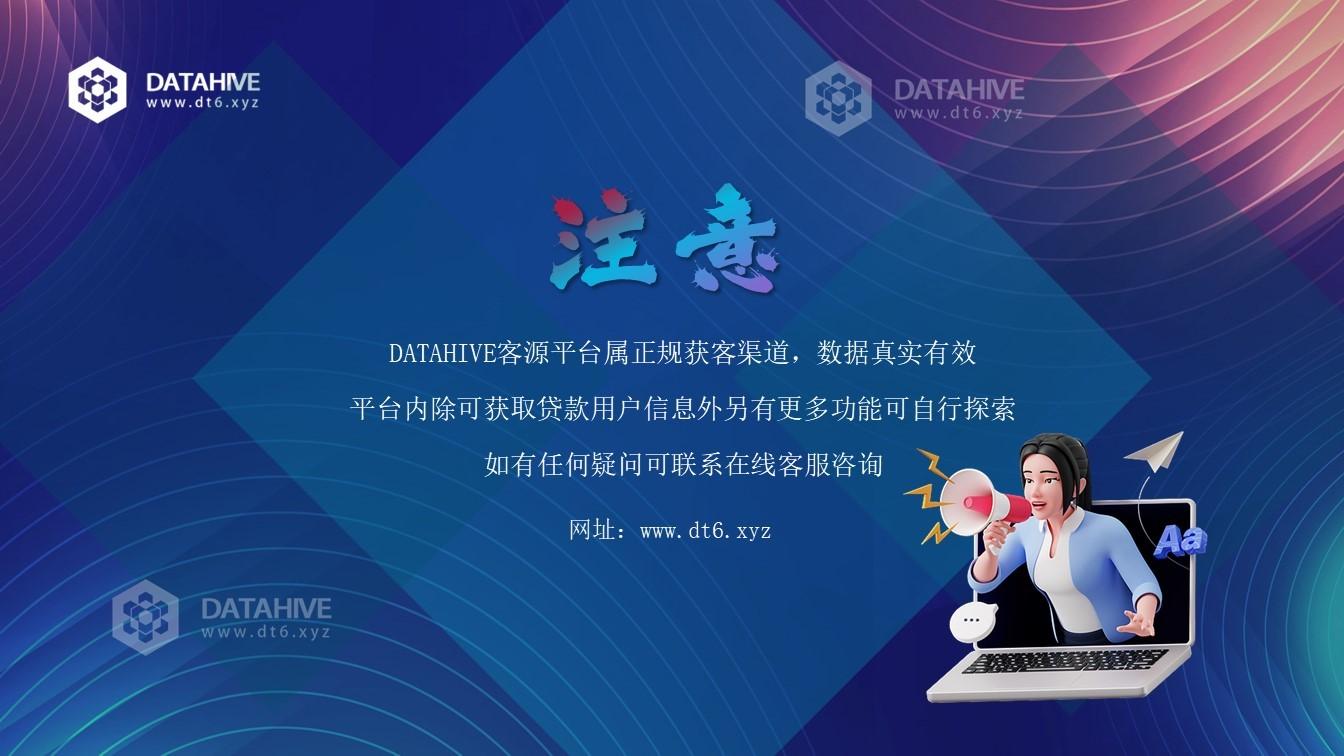 DATAHIVE
www.dt6.xyz

DATAHIVE
www.dt6.xyz

注意

DATAHIVE客源平台属正规获客渠道，数据真实有效

平台内除可获取贷款用户信息外另有更多功能可自行探索

如有任何疑问可联系在线客服咨询

网址：www.dt6.xyz

Aa

DATAHIVE
www.dt6.xyz